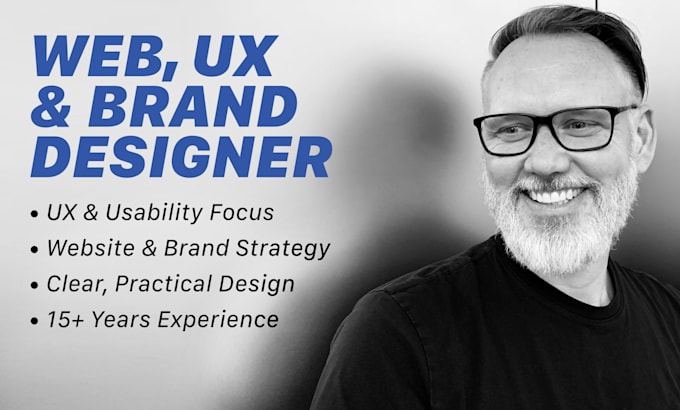 WEB, UX & BRAND DESIGNER

• UX & Usability Focus
• Website & Brand Strategy
• Clear, Practical Design
• 15+ Years Experience